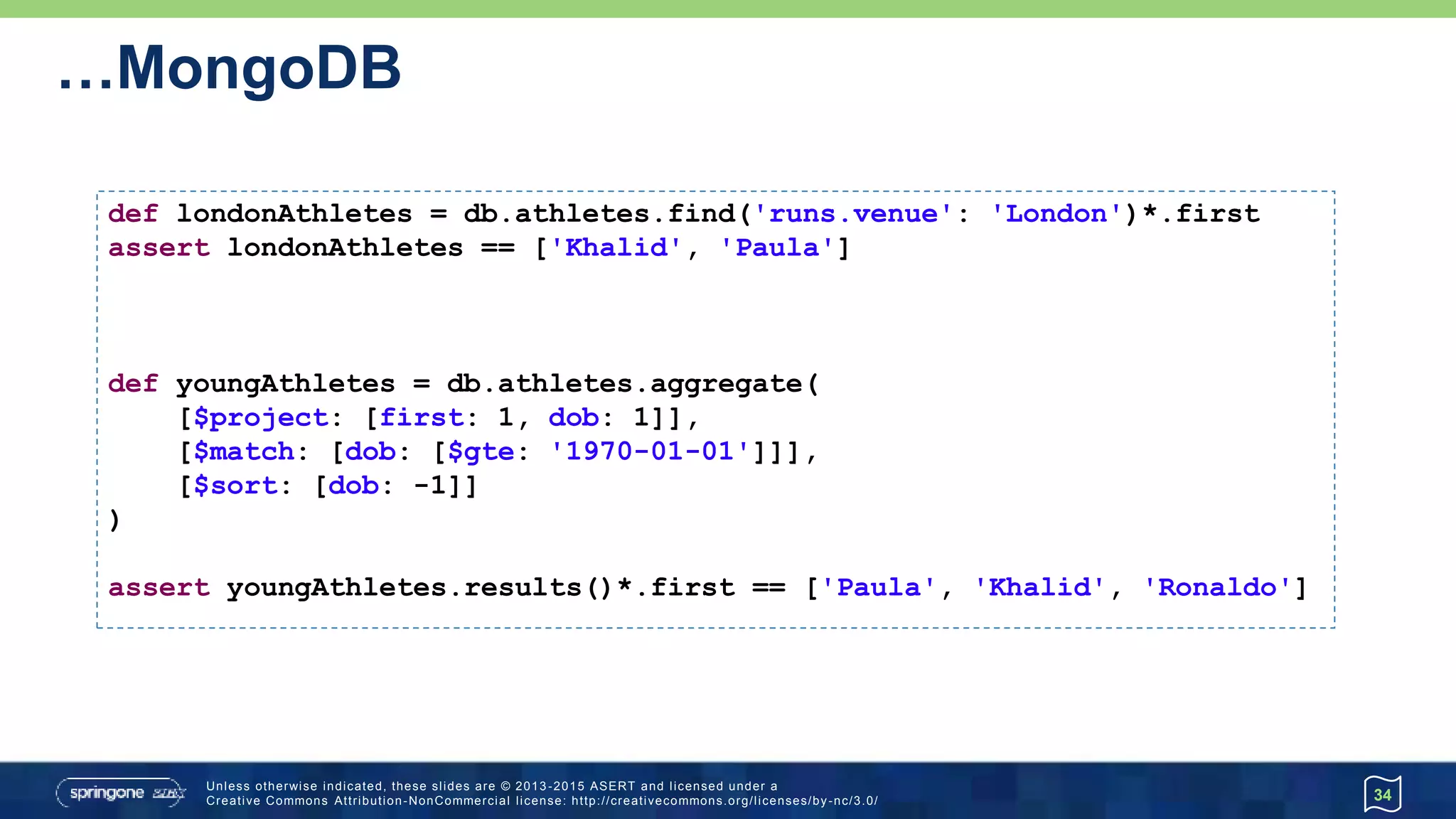 ...MongoDB

def londonAthletes = db.athletes.find('runs.venue': 'London')*.first
assert londonAthletes == ['Khalid', 'Paula']

def youngAthletes = db.athletes.aggregate(
    [$project: [first: 1, dob: 1]],
    [$match: [dob: [$gte: '1970-01-01']]],
    [$sort: [dob: -1]]
)

assert youngAthletes.results()*.first == ['Paula', 'Khalid', 'Ronaldo']

springone 2GX

Unless otherwise indicated, these slides are © 2013-2015 ASERT and licensed under a Creative Commons Attribution-NonCommercial license: http://creativecommons.org/licenses/by-nc/3.0/

34